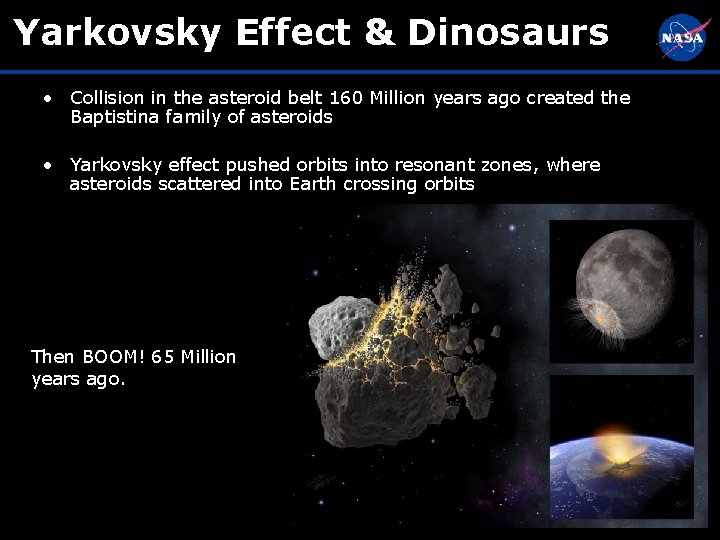 Yarkovsky Effect & Dinosaurs

NASA

• Collision in the asteroid belt 160 Million years ago created the Baptistina family of asteroids

• Yarkovsky effect pushed orbits into resonant zones, where asteroids scattered into Earth crossing orbits

Then BOOM! 65 Million years ago.